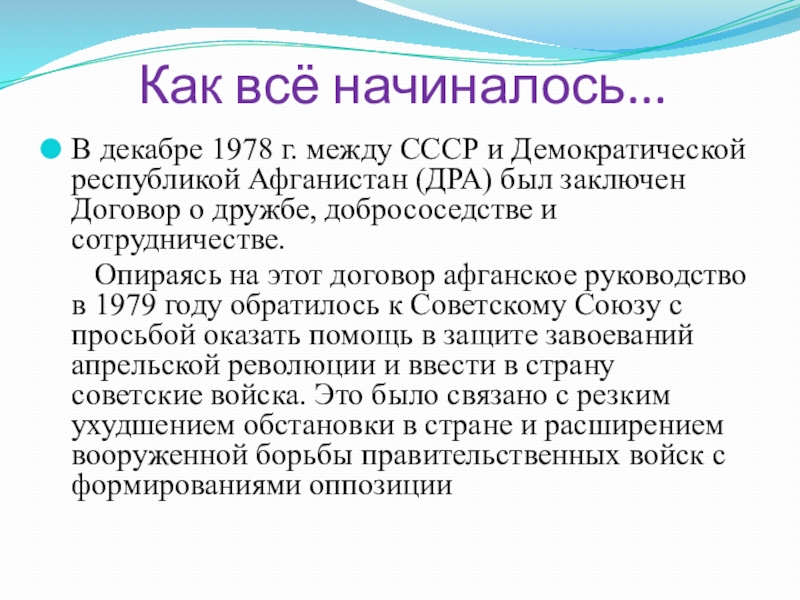 Как всё начиналось...

В декабре 1978 г. между СССР и Демократической республикой Афганистан (ДРА) был заключен Договор о дружбе, добрососедстве и сотрудничестве.

Опираясь на этот договор афганское руководство в 1979 году обратилось к Советскому Союзу с просьбой оказать помощь в защите завоеваний апрельской революции и ввести в страну советские войска. Это было связано с резким ухудшением обстановки в стране и расширением вооруженной борьбы правительственных войск с формированиями оппозиции